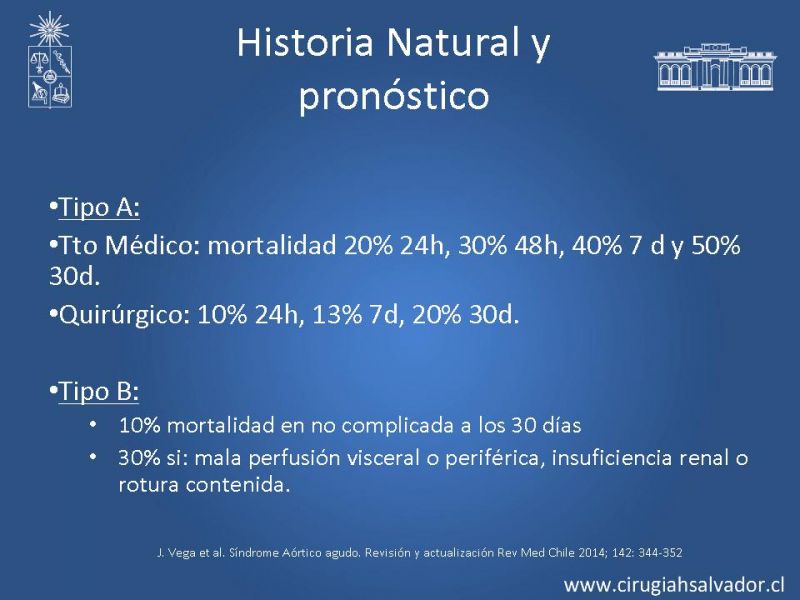 Historia Natural y pronóstico

•Tipo A:

•Tto Médico: mortalidad 20% 24h, 30% 48h, 40% 7 d y 50% 30d.

•Quirúrgico: 10% 24h, 13% 7d, 20% 30d.

•Tipo B:

• 10% mortalidad en no complicada a los 30 días

• 30% si: mala perfusión visceral o periférica, insuficiencia renal o rotura contenida.

J. Vega et al. Síndrome Aórtico agudo. Revisión y actualización Rev Med Chile 2014; 142: 344-352

www.cirugiahsalvador.cl